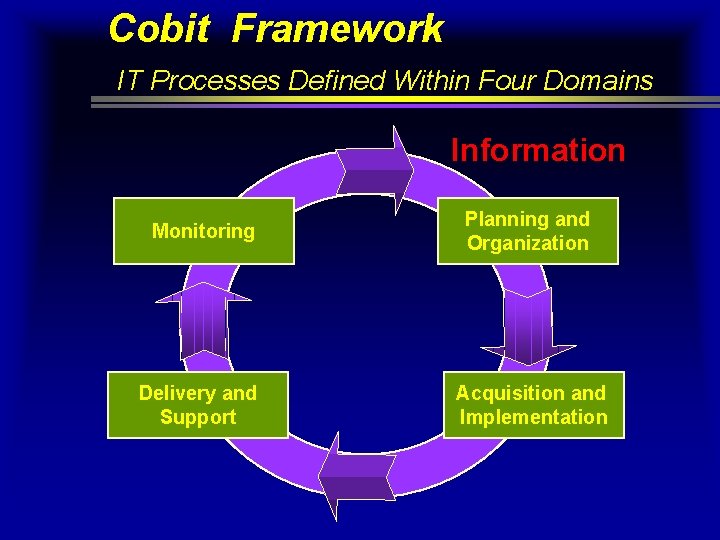 Cobit Framework

IT Processes Defined Within Four Domains

Information

Monitoring

Planning and Organization

Delivery and Support

Acquisition and Implementation